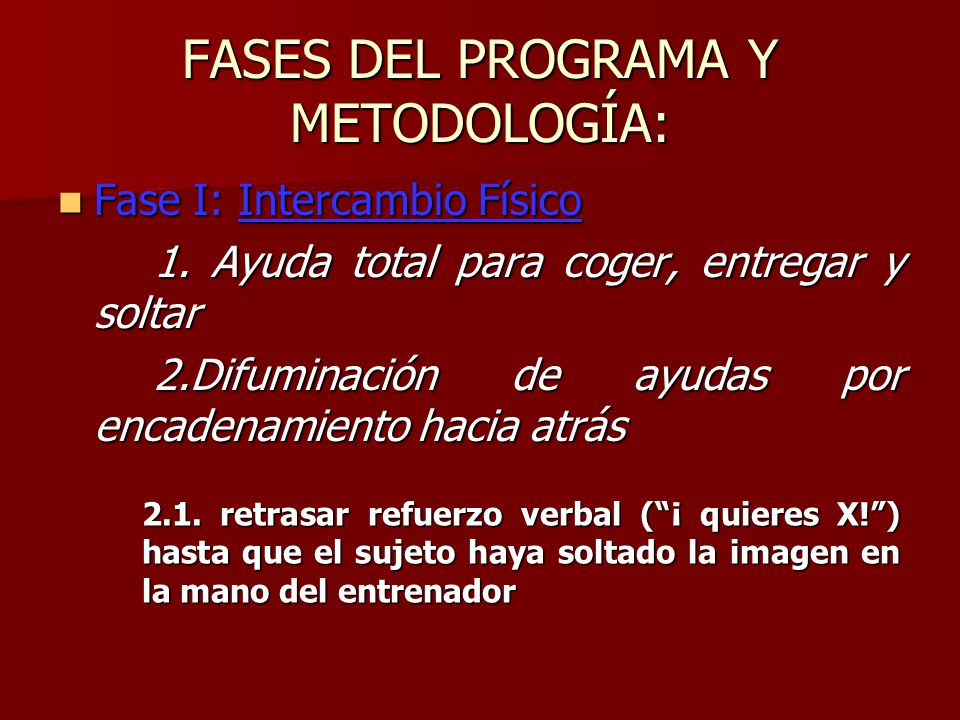 FASES DEL PROGRAMA Y METODOLOGÍA:

Fase I: Intercambio Físico

1. Ayuda total para coger, entregar y soltar

2.Difuminación de ayudas por encadenamiento hacia atrás

2.1. retrasar refuerzo verbal (“i quieres X!”) hasta que el sujeto haya soltado la imagen en la mano del entrenador